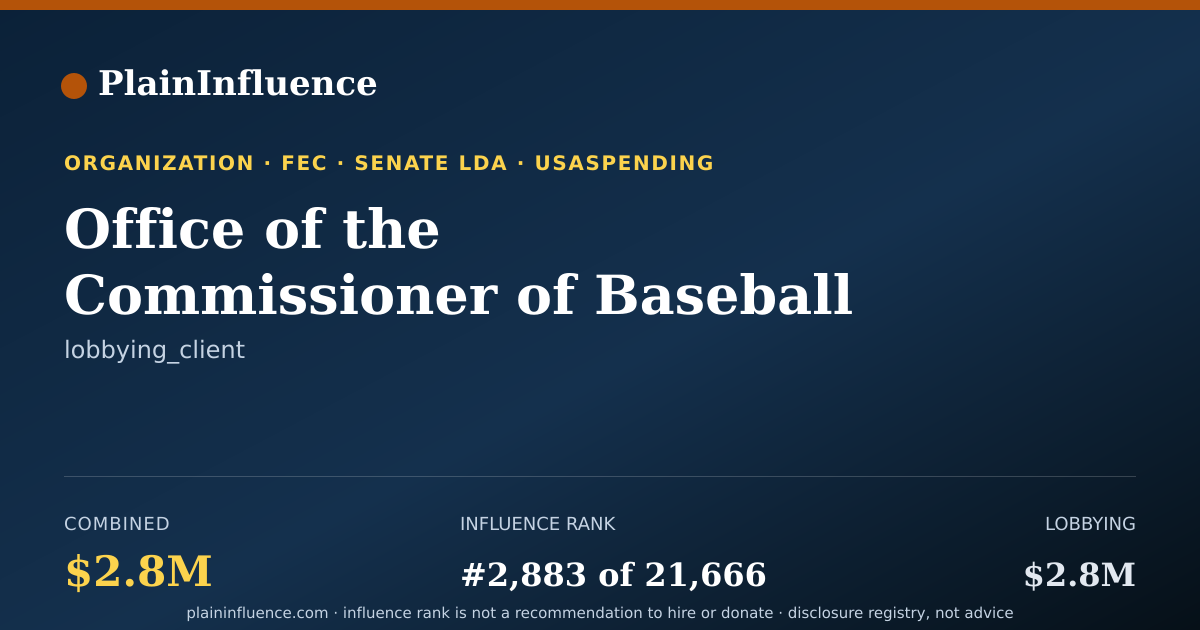 PlainInfluence

ORGANIZATION · FEC · SENATE LDA · USASPENDING

Office of the Commissioner of Baseball

lobbying_client

COMBINED
$2.8M

INFLUENCE RANK
#2,883 of 21,666

LOBBYING
$2.8M

plaininfluence.com · influence rank is not a recommendation to hire or donate · disclosure registry, not advice